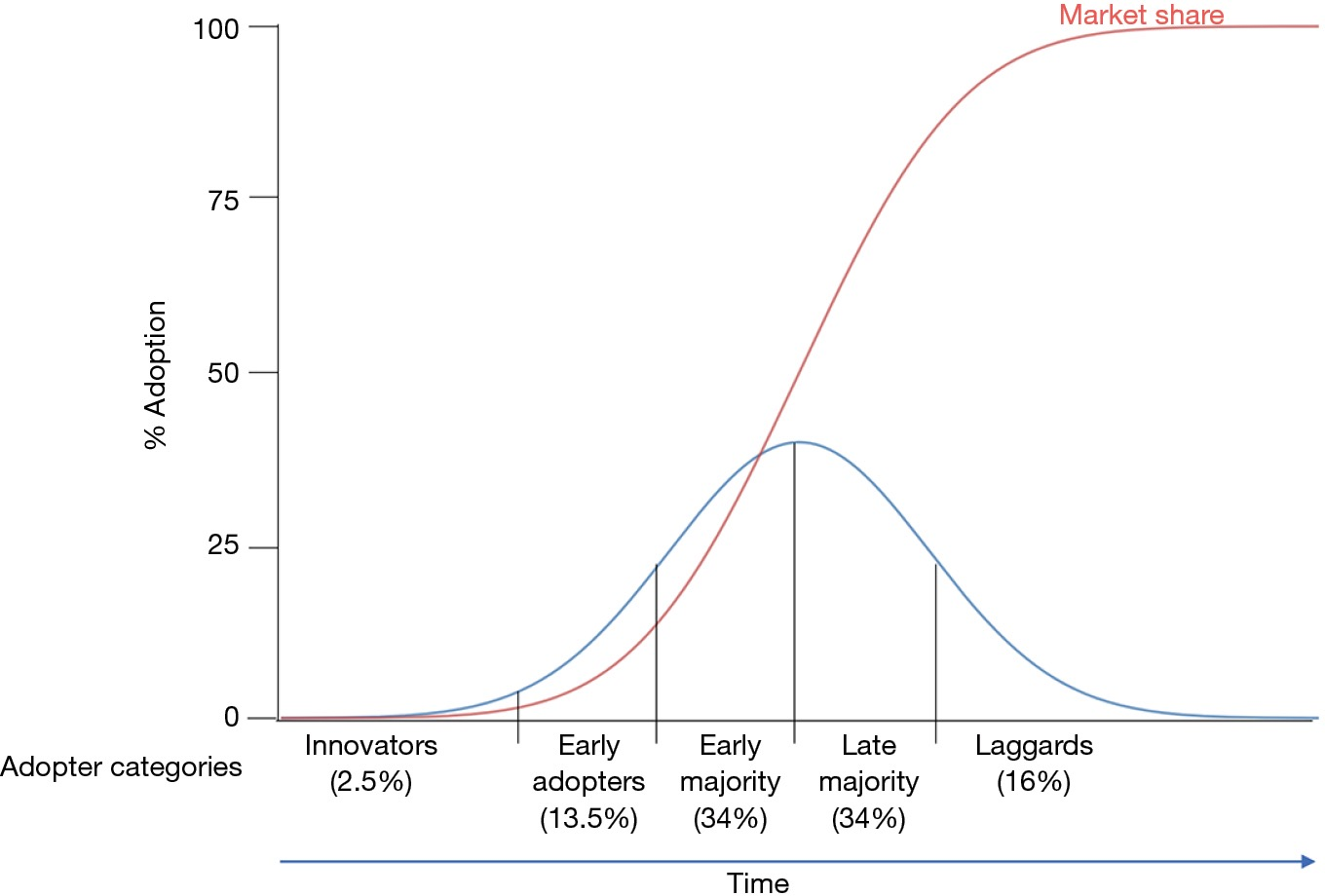 Market share

100
75
50
25
0

% Adoption

Adopter categories

Innovators (2.5%)

Early adopters (13.5%)

Early majority (34%)

Late majority (34%)

Laggards (16%)

Time